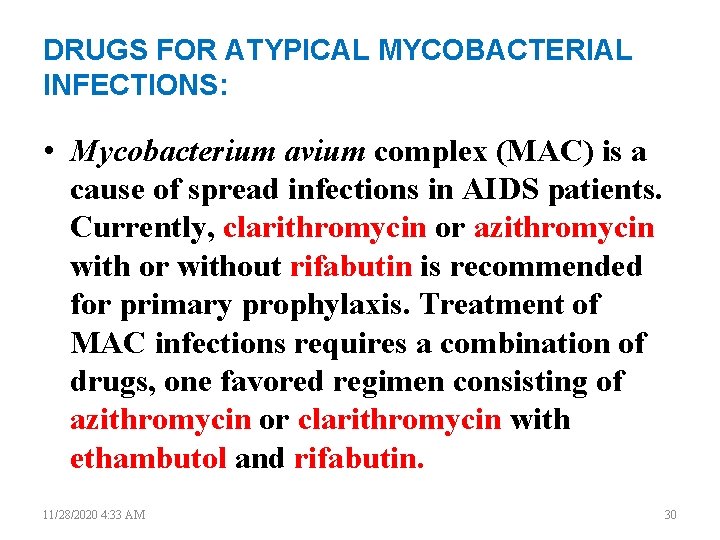 DRUGS FOR ATYPICAL MYCOBACTERIAL INFECTIONS:

• Mycobacterium avium complex (MAC) is a cause of spread infections in AIDS patients. Currently, clarithromycin or azithromycin with or without rifabutin is recommended for primary prophylaxis. Treatment of MAC infections requires a combination of drugs, one favored regimen consisting of azithromycin or clarithromycin with ethambutol and rifabutin.

11/28/2020 4:33 AM

30